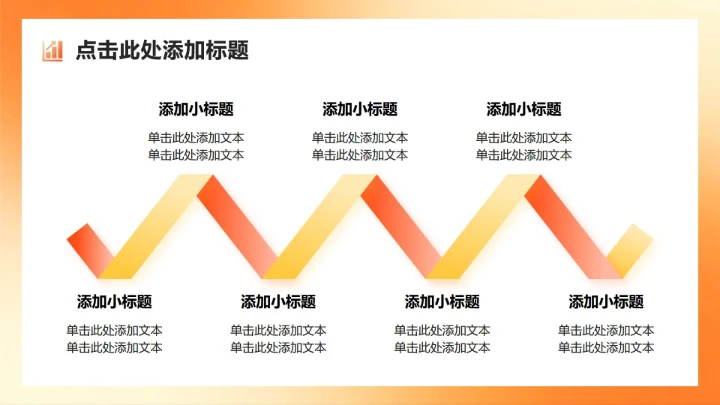 点击此处添加标题

添加小标题

单击此处添加文本
单击此处添加文本

添加小标题

单击此处添加文本
单击此处添加文本

添加小标题

单击此处添加文本
单击此处添加文本

添加小标题

单击此处添加文本
单击此处添加文本

添加小标题

单击此处添加文本
单击此处添加文本

添加小标题

单击此处添加文本
单击此处添加文本

添加小标题

单击此处添加文本
单击此处添加文本